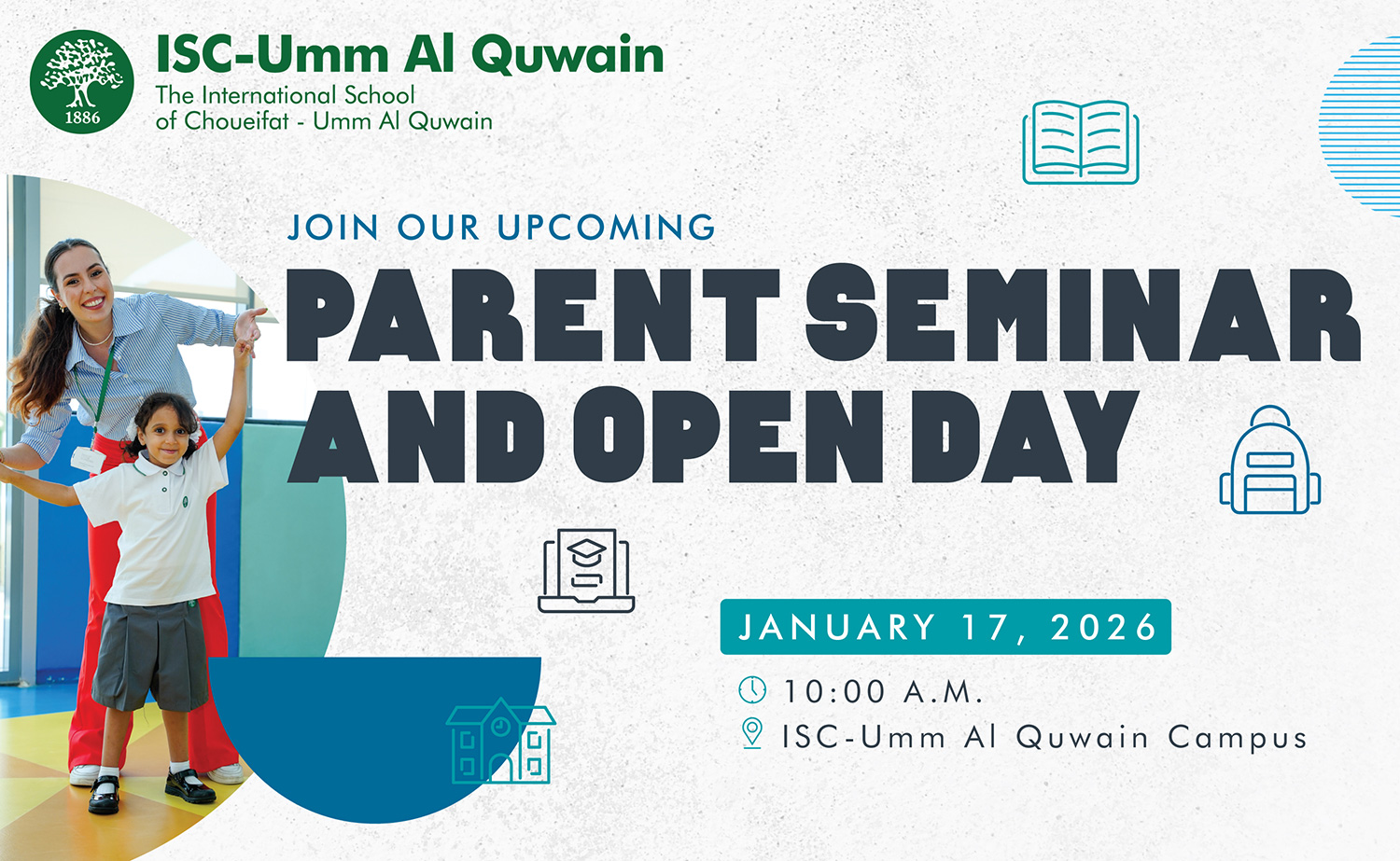 1886

ISC-Umm Al Quwain
The International School of Choueifat - Umm Al Quwain

JOIN OUR UPCOMING
PARENT SEMINAR AND OPEN DAY

JANUARY 17, 2026
10:00 A.M.
ISC-Umm Al Quwain Campus